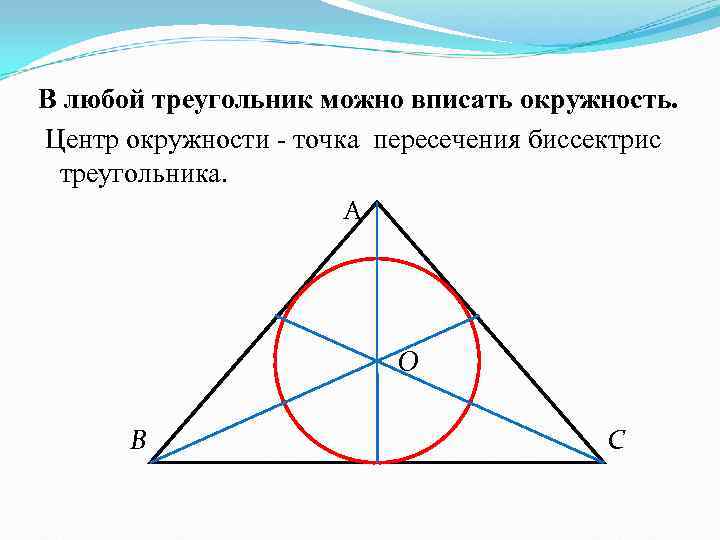 В любой треугольник можно вписать окружность.

Центр окружности - точка пересечения биссектрис треугольника.

A

O

B

C